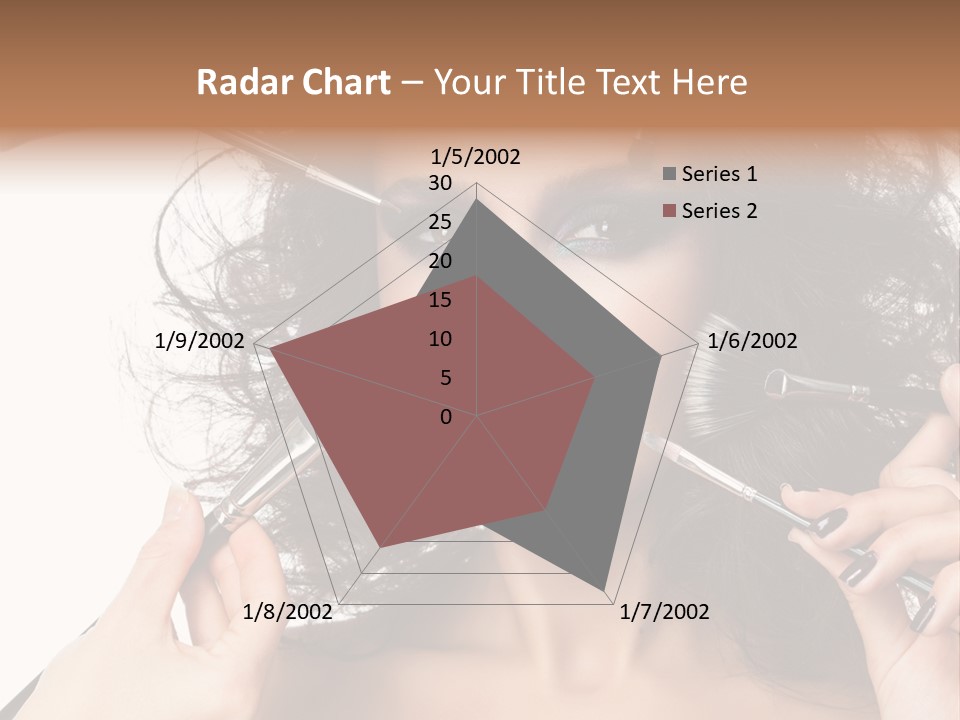 Radar Chart – Your Title Text Here

1/5/2002
30
25
20
15
10
5
0
1/6/2002
1/7/2002
1/8/2002
1/9/2002

Series 1
Series 2